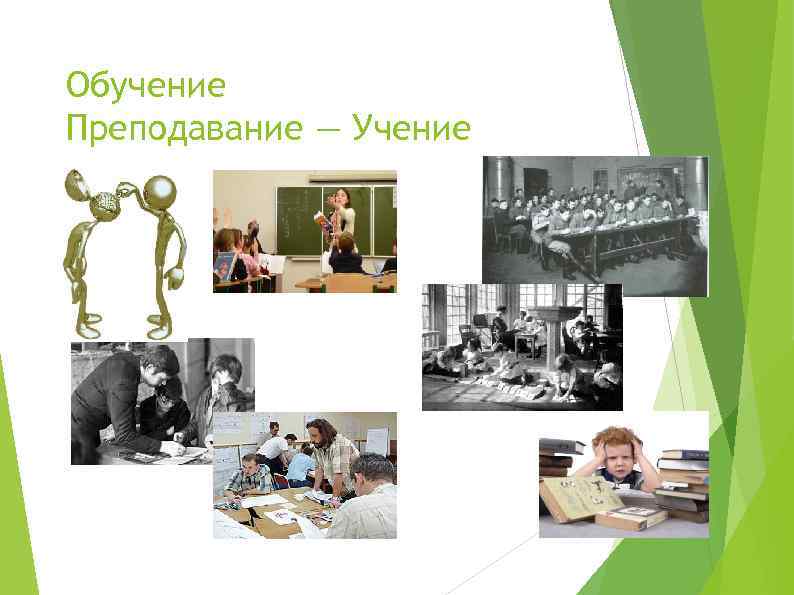 Обучение
Преподавание — Учение